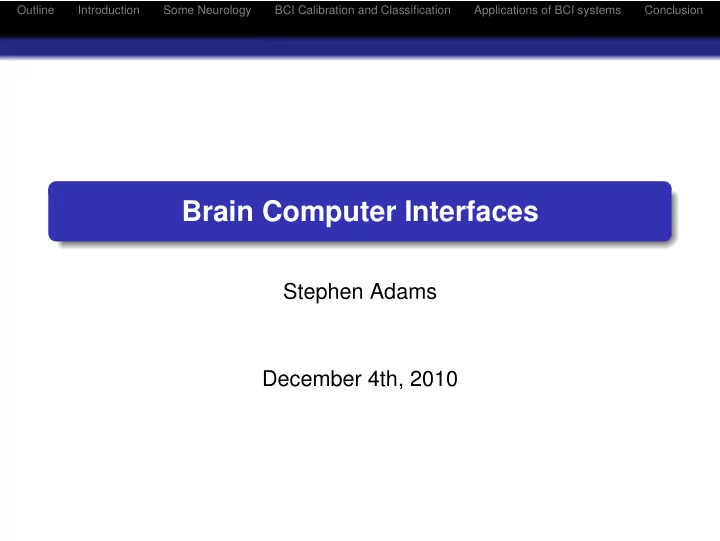 Outline Introduction Some Neurology BCI Calibration and Classification Applications of BCI systems Conclusion

Brain Computer Interfaces

Stephen Adams

December 4th, 2010